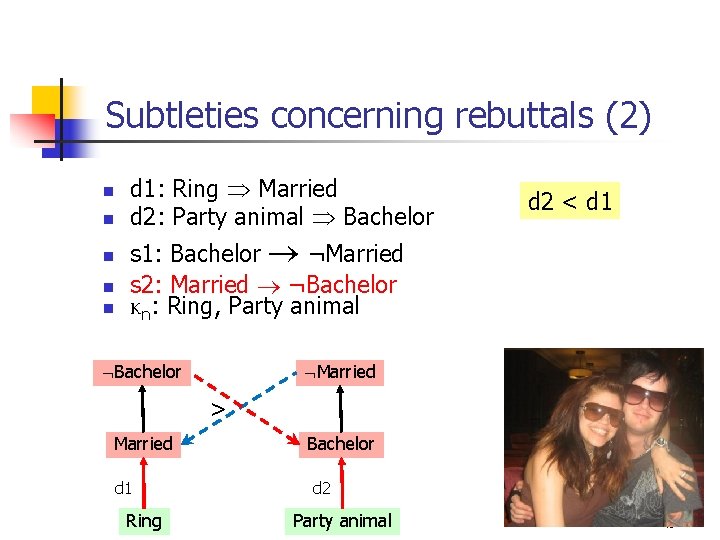 Subtleties concerning rebuttals (2)

- d1: Ring $\Rightarrow$ Married
- d2: Party animal $\Rightarrow$ Bachelor
- s1: Bachelor $\rightarrow$ $\neg$Married
- s2: Married $\rightarrow$ $\neg$Bachelor
- $\kappa_n$: Ring, Party animal

d2 < d1

$\neg$Bachelor

$\neg$Married

>

Married

Bachelor

d1

d2

Ring

Party animal